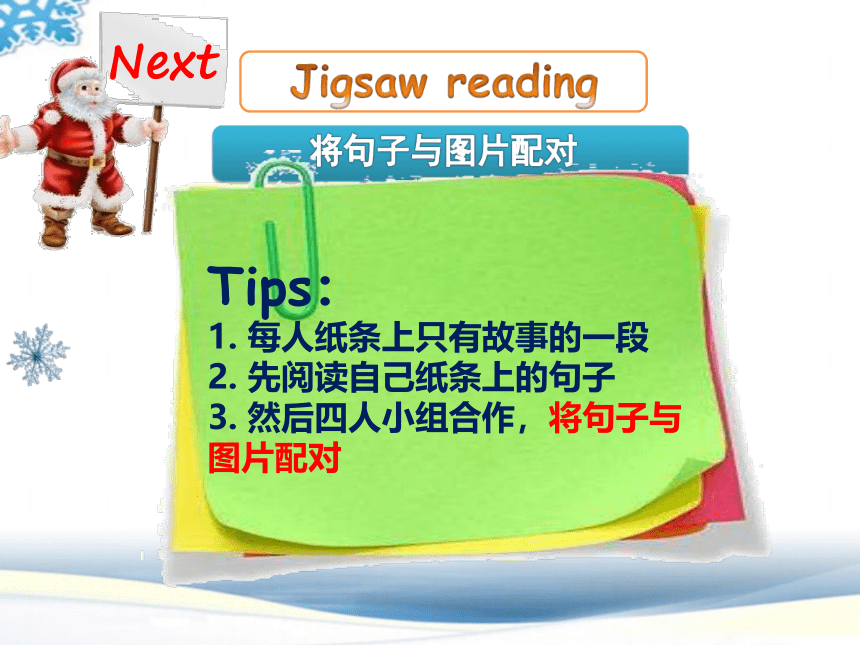 Next

Jigsaw reading

将句子与图片配对

Tips:
1. 每人纸条上只有故事的一段
2. 先阅读自己纸条上的句子
3. 然后四人小组合作，将句子与图片配对